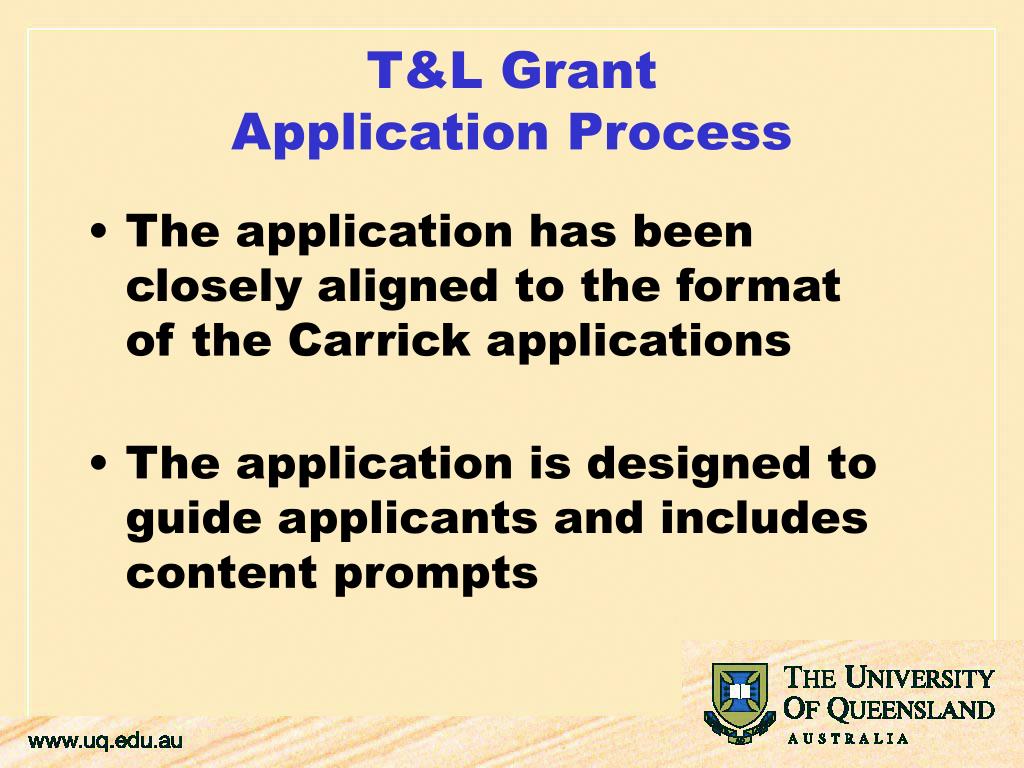 T&L Grant
Application Process

• The application has been closely aligned to the format of the Carrick applications

• The application is designed to guide applicants and includes content prompts

THE UNIVERSITY OF QUEENSLAND
AUSTRALIA

www.uq.edu.au